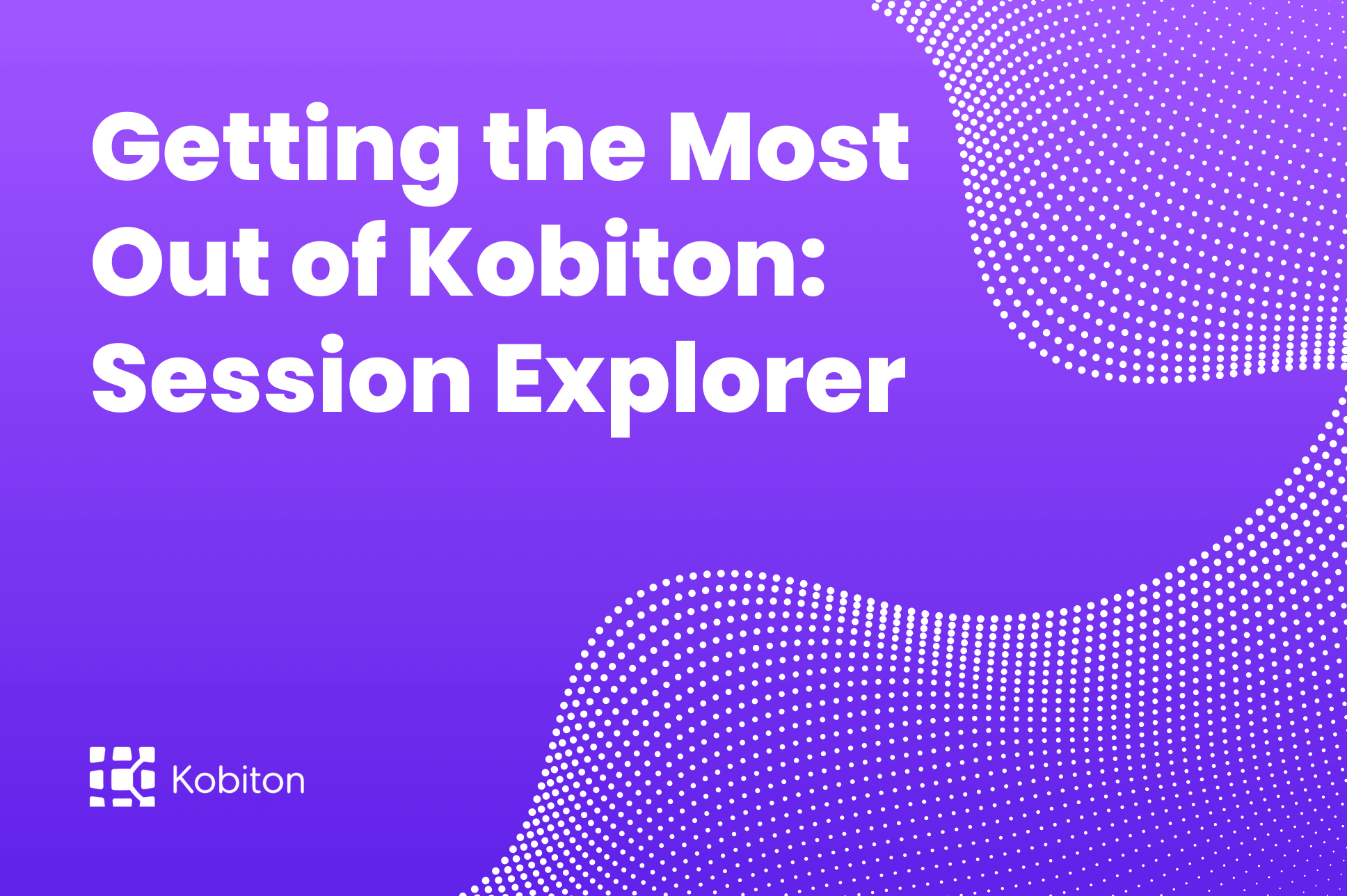 Getting the Most Out of Kobiton: Session Explorer

Kobiton